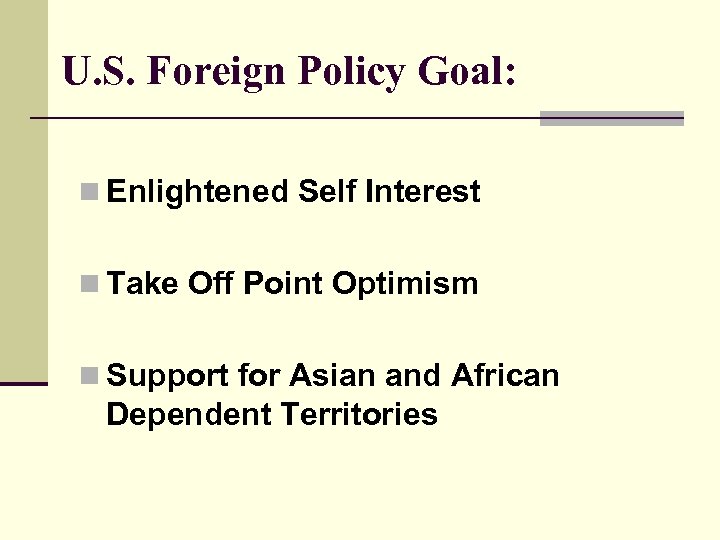 U.S. Foreign Policy Goal:

Enlightened Self Interest

Take Off Point Optimism

Support for Asian and African Dependent Territories